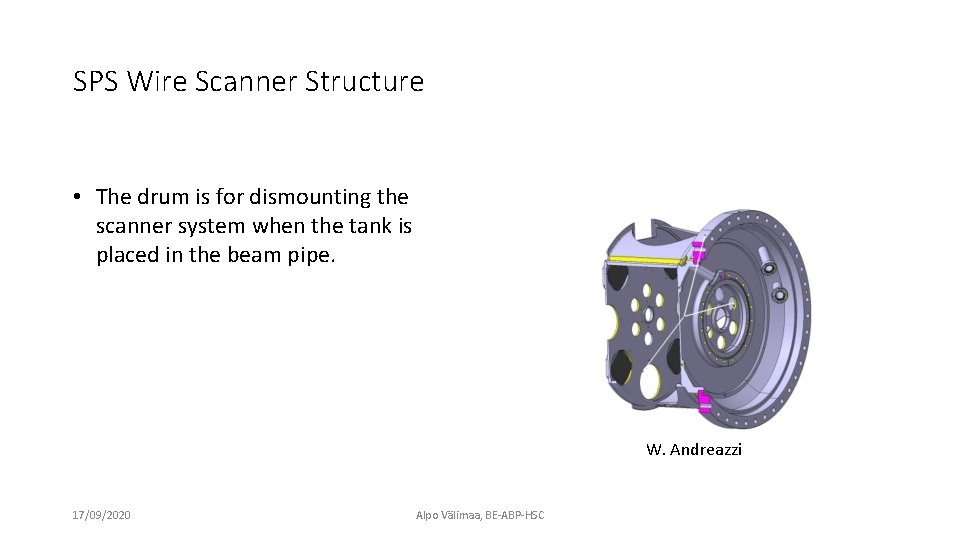 SPS Wire Scanner Structure

• The drum is for dismounting the scanner system when the tank is placed in the beam pipe.

W. Andreazzi

17/09/2020

Alpo Välimaa, BE-ABP-HSC